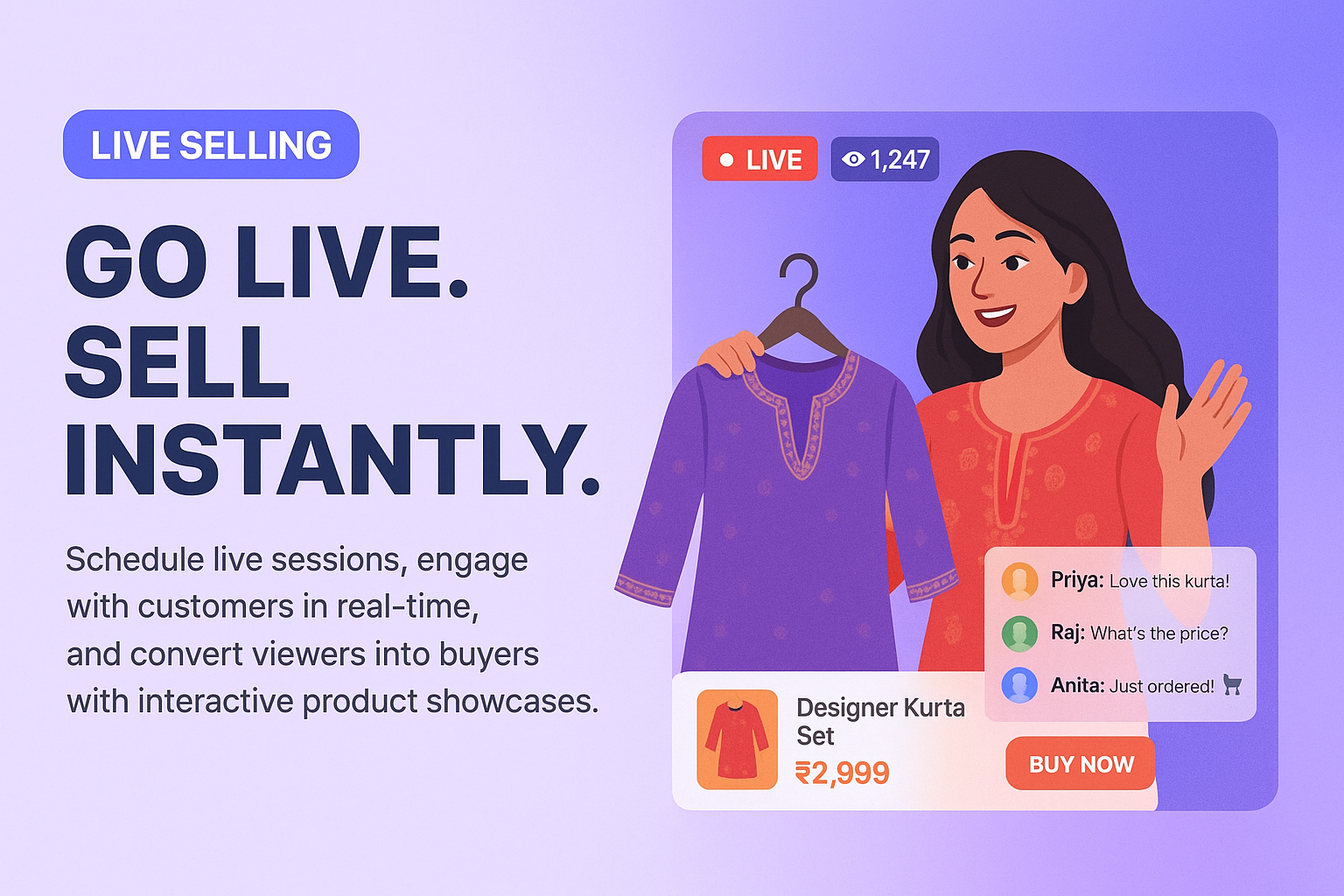 LIVE SELLING

GO LIVE.
SELL
INSTANTLY.

Schedule live sessions, engage with customers in real-time, and convert viewers into buyers with interactive product showcases.

LIVE

1,247

Priya: Love this kurta!

Raj: What's the price?

Anita: Just ordered!

Designer Kurta Set
₹2,999

BUY NOW